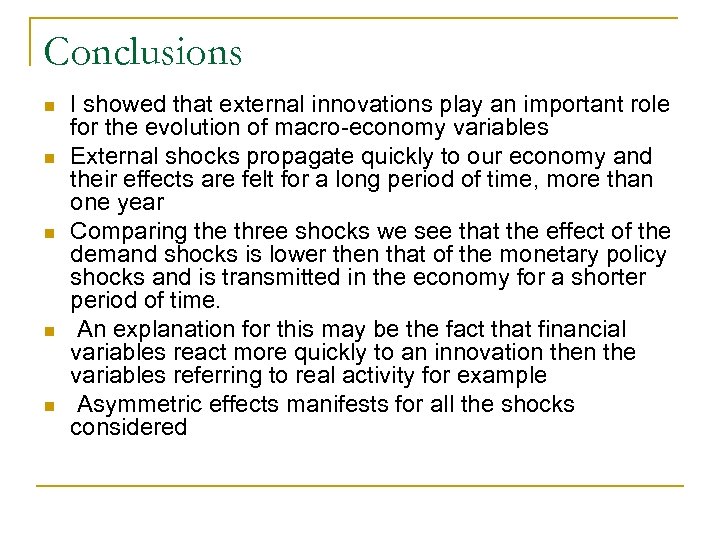 Conclusions

I showed that external innovations play an important role for the evolution of macro-economy variables

External shocks propagate quickly to our economy and their effects are felt for a long period of time, more than one year

Comparing the three shocks we see that the effect of the demand shocks is lower then that of the monetary policy shocks and is transmitted in the economy for a shorter period of time.

An explanation for this may be the fact that financial variables react more quickly to an innovation then the variables referring to real activity for example

Asymmetric effects manifests for all the shocks considered